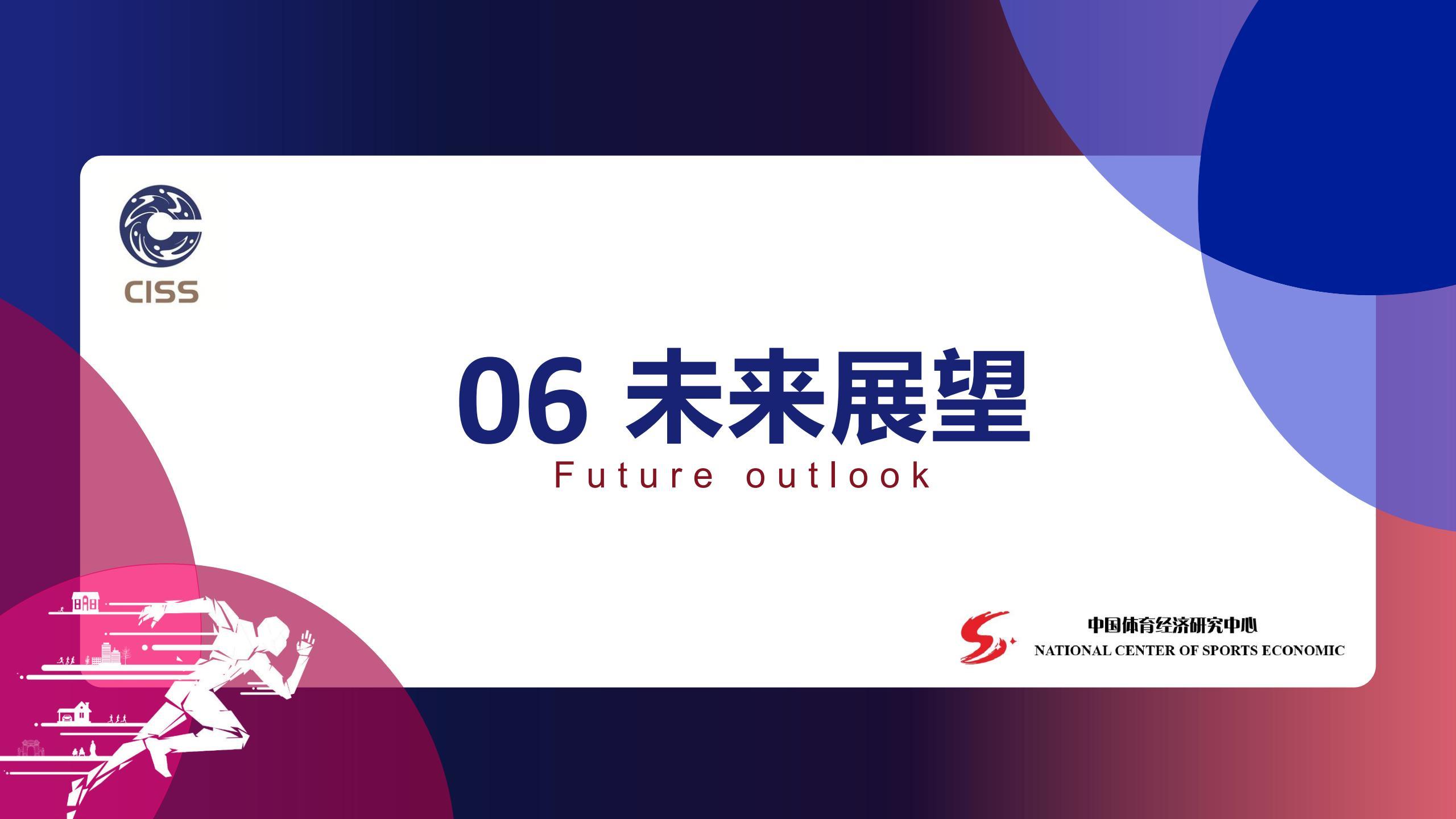 CISS

06 未来展望
Future outlook

中国体育经济研究中心
NATIONAL CENTER OF SPORTS ECONOMIC